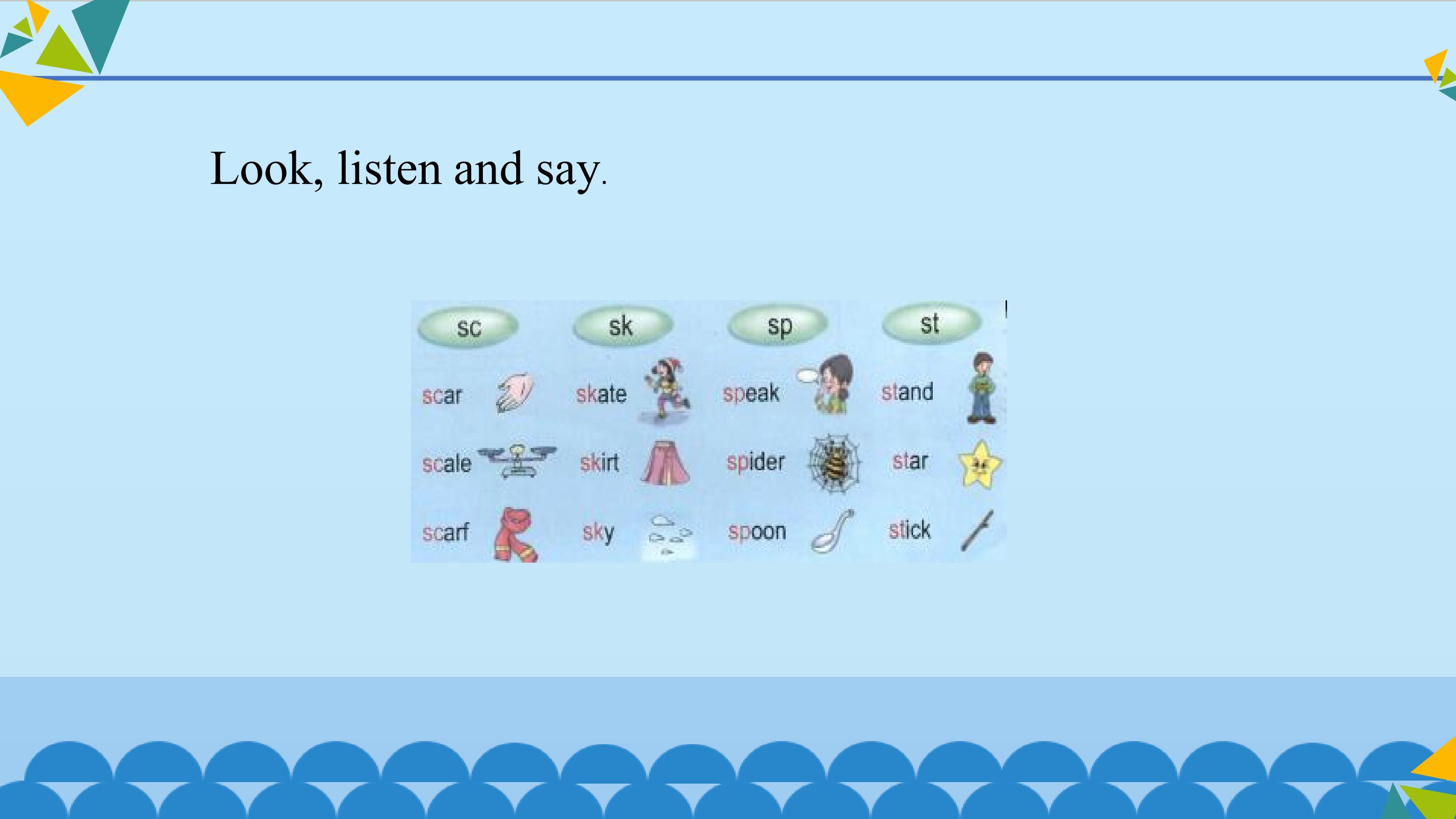 Look, listen and say.

| sc | sk | sp | st |
|---|---|---|---|
| scar | skate | speak | stand |
| scale | skirt | spider | star |
| scarf | sky | spoon | stick |